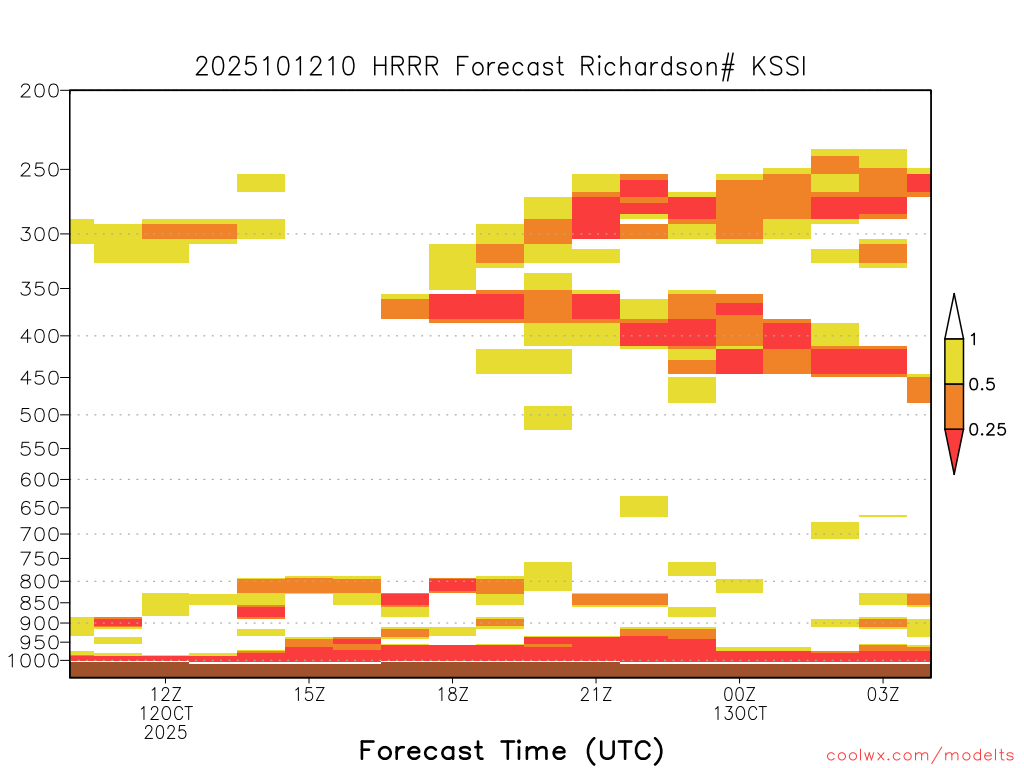 2025101210 HRRR Forecast Richardson# KSSI

200
250
300
350
400
450
500
550
600
650
700
750
800
850
900
950
1000

1
0.5
0.25

12Z
12OCT
2025
15Z
18Z
21Z
00Z
13OCT
03Z

Forecast Time (UTC)

coolwx.com/modelts